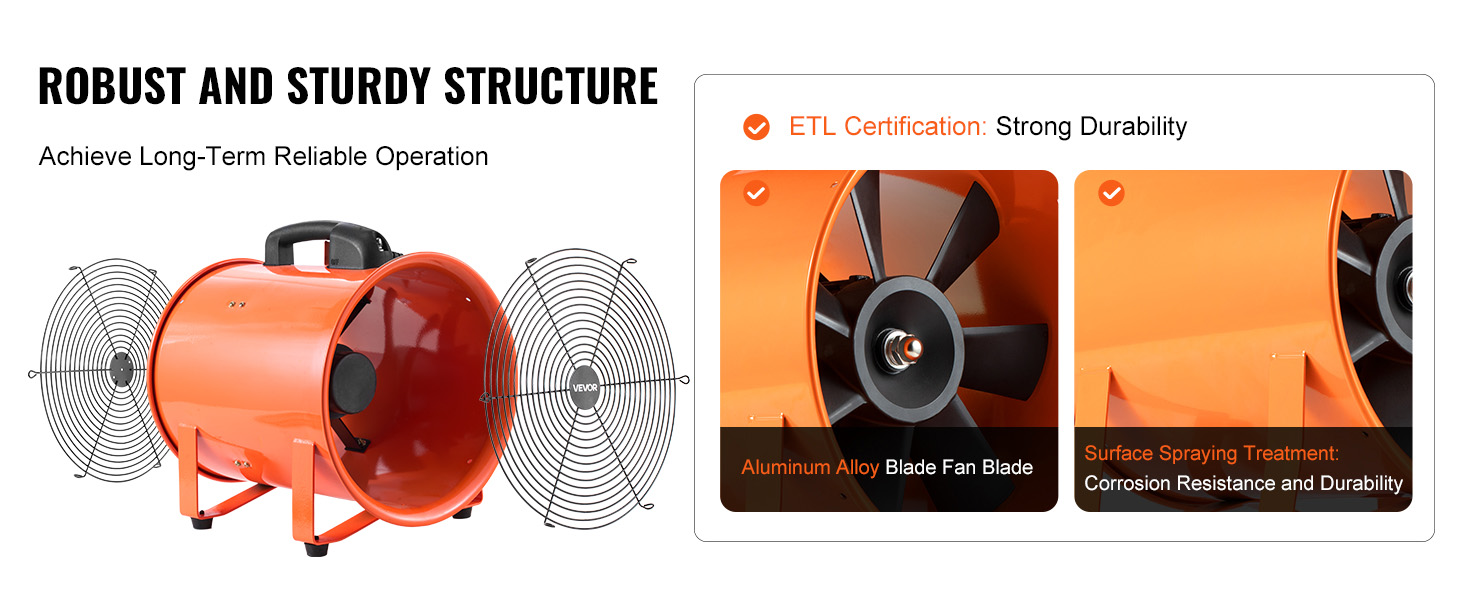 ROBUST AND STURDY STRUCTURE

Achieve Long-Term Reliable Operation

VEVOR

ETL Certification: Strong Durability

Aluminum Alloy Blade Fan Blade

Surface Spraying Treatment: Corrosion Resistance and Durability